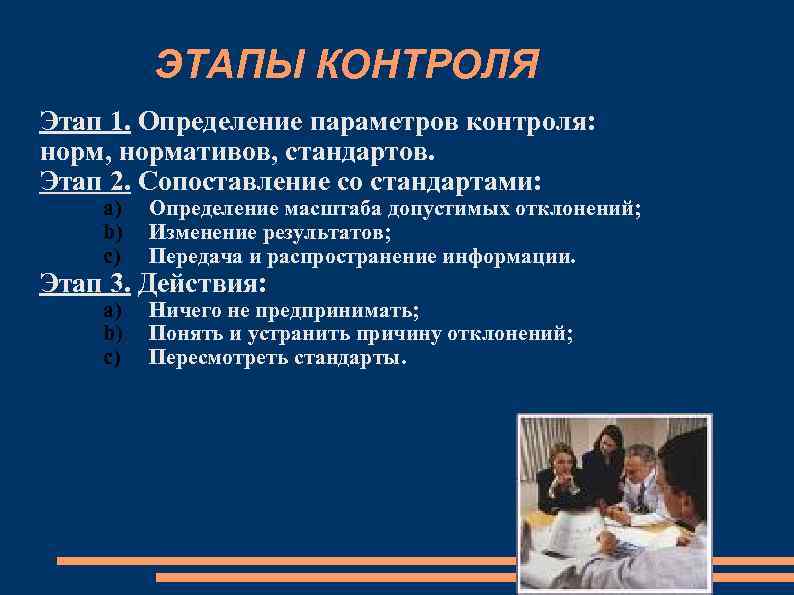 ЭТАПЫ КОНТРОЛЯ

Этап 1. Определение параметров контроля: норм, нормативов, стандартов.

Этап 2. Сопоставление со стандартами:

a) Определение масштаба допустимых отклонений;
b) Изменение результатов;
c) Передача и распространение информации.

Этап 3. Действия:

a) Ничего не предпринимать;
b) Понять и устранить причину отклонений;
c) Пересмотреть стандарты.